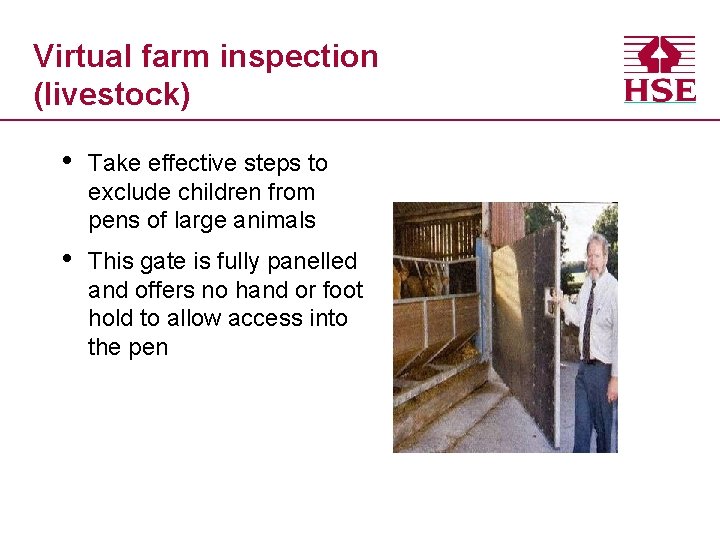 Virtual farm inspection (livestock)

HSE

• Take effective steps to exclude children from pens of large animals

• This gate is fully panelled and offers no hand or foot hold to allow access into the pen